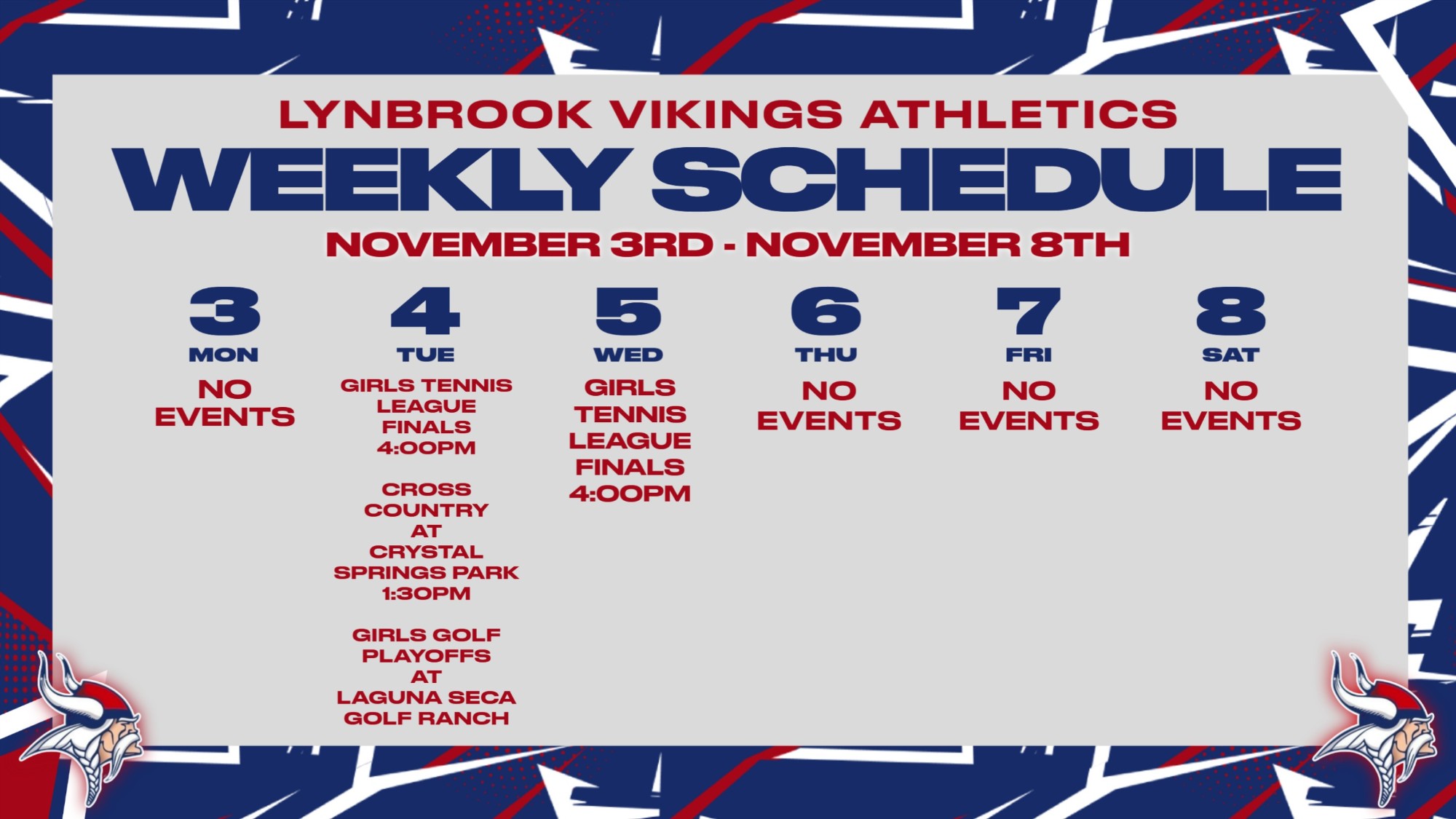 LYNBROOK VIKINGS ATHLETICS

WEEKLY SCHEDULE

NOVEMBER 3RD - NOVEMBER 8TH

3
MON
NO EVENTS

4
TUE
GIRLS TENNIS LEAGUE FINALS 4:00PM

CROSS COUNTRY AT CRYSTAL SPRINGS PARK 1:30PM

GIRLS GOLF PLAYOFFS AT LAGUNA SECA GOLF RANCH

5
WED
GIRLS TENNIS LEAGUE FINALS 4:00PM

6
THU
NO EVENTS

7
FRI
NO EVENTS

8
SAT
NO EVENTS